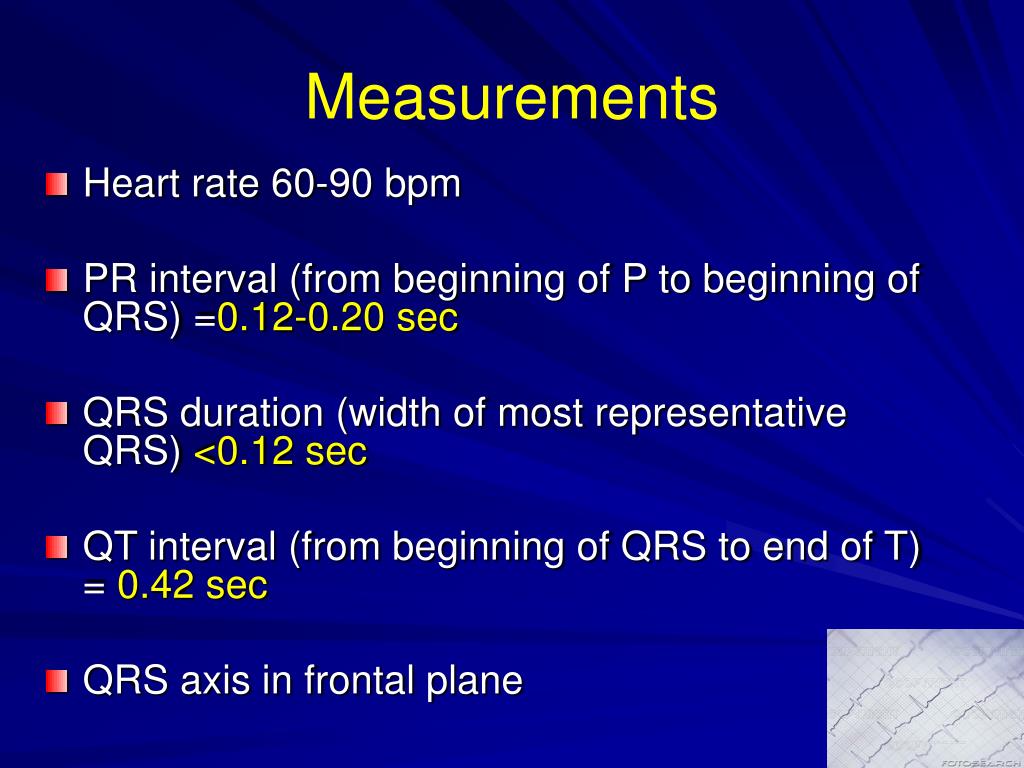 Measurements

Heart rate 60-90 bpm

PR interval (from beginning of P to beginning of QRS) =0.12-0.20 sec

QRS duration (width of most representative QRS) <0.12 sec

QT interval (from beginning of QRS to end of T) = 0.42 sec

QRS axis in frontal plane

FOTOSEARCH